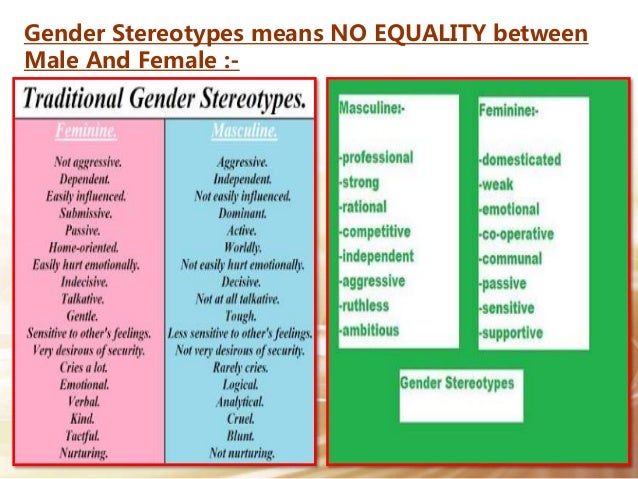 Gender Stereotypes means NO EQUALITY between Male And Female :-

Traditional Gender Stereotypes.

| Feminine. | Masculine. |
|---|---|
| Not aggressive. | Aggressive. |
| Dependent. | Independent. |
| Easily influenced. | Not easily influenced. |
| Submissive. | Dominant. |
| Passive. | Active. |
| Home-oriented. | Worldly. |
| Easily hurt emotionally. | Not easily hurt emotionally. |
| Indecisive. | Decisive. |
| Talkative. | Not at all talkative. |
| Gentle. | Tough. |
| Sensitive to other's feelings. | Less sensitive to other's feelings. |
| Very desirous of security. | Not very desirous of security. |
| Cries a lot. | Rarely cries. |
| Emotional. | Logical. |
| Verbal. | Analytical. |
| Kind. | Cruel. |
| Tactful. | Blunt. |
| Nurturing. | Not nurturing. |

Masculine:-

-professional
-strong
-rational
-competitive
-independent
-aggressive
-ruthless
-ambitious

Feminine:-

-domesticated
-weak
-emotional
-co-operative
-communal
-passive
-sensitive
-supportive

Gender Stereotypes